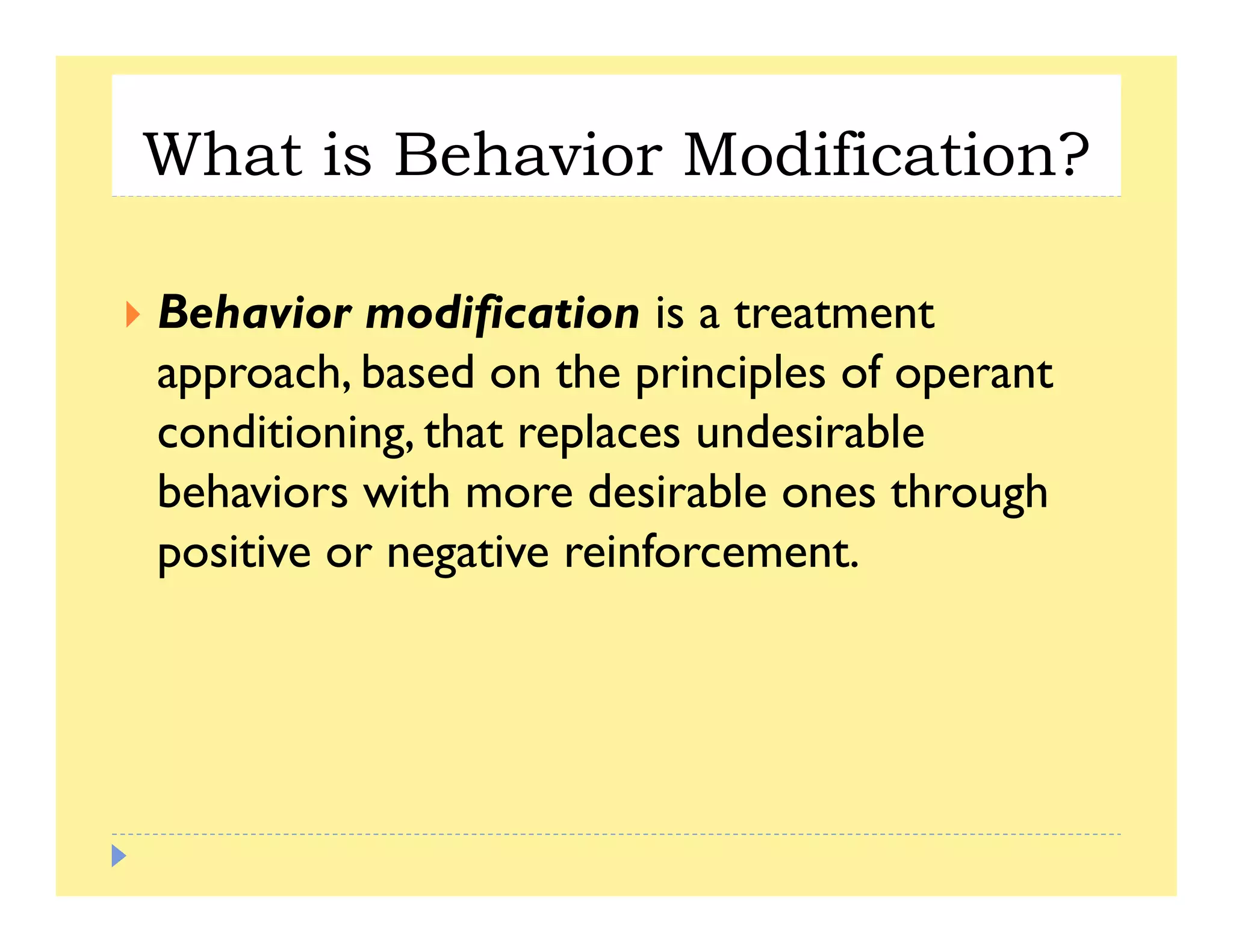 What is Behavior Modification?

Behavior modification is a treatment approach, based on the principles of operant conditioning, that replaces undesirable behaviors with more desirable ones through positive or negative reinforcement.